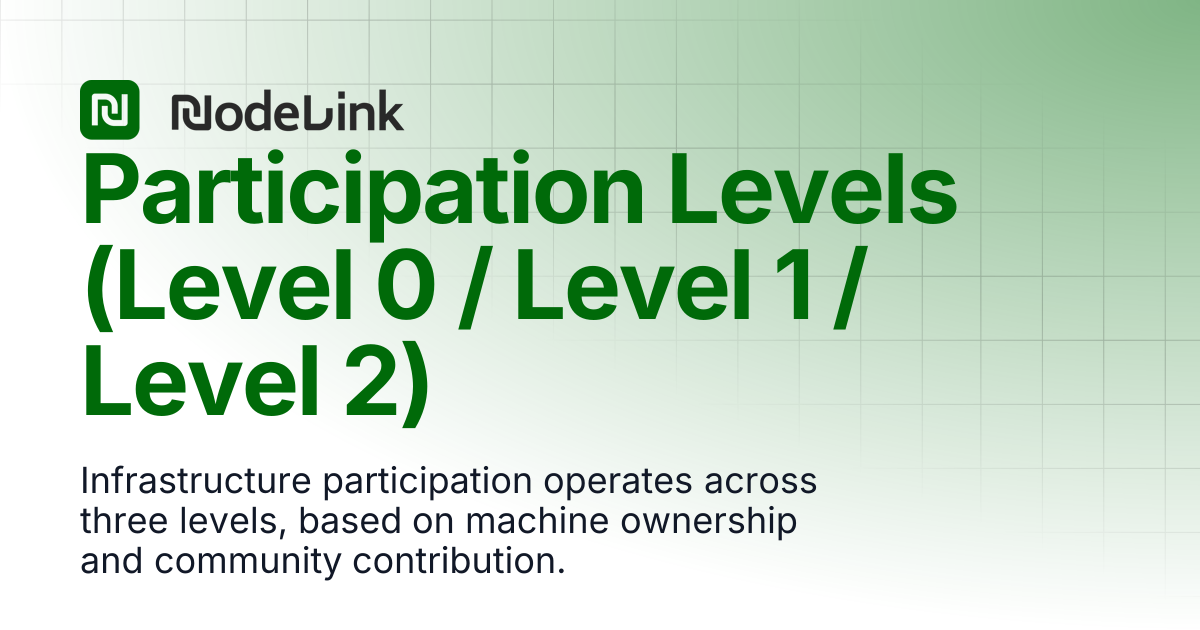 NodeLink

Participation Levels (Level 0 / Level 1 / Level 2)

Infrastructure participation operates across three levels, based on machine ownership and community contribution.